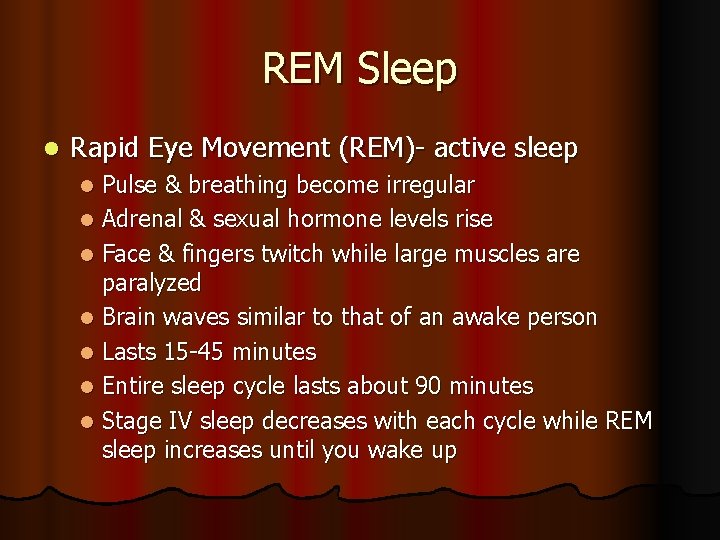 REM Sleep

- Rapid Eye Movement (REM)- active sleep
  - Pulse & breathing become irregular
  - Adrenal & sexual hormone levels rise
  - Face & fingers twitch while large muscles are paralyzed
  - Brain waves similar to that of an awake person
  - Lasts 15-45 minutes
  - Entire sleep cycle lasts about 90 minutes
  - Stage IV sleep decreases with each cycle while REM sleep increases until you wake up